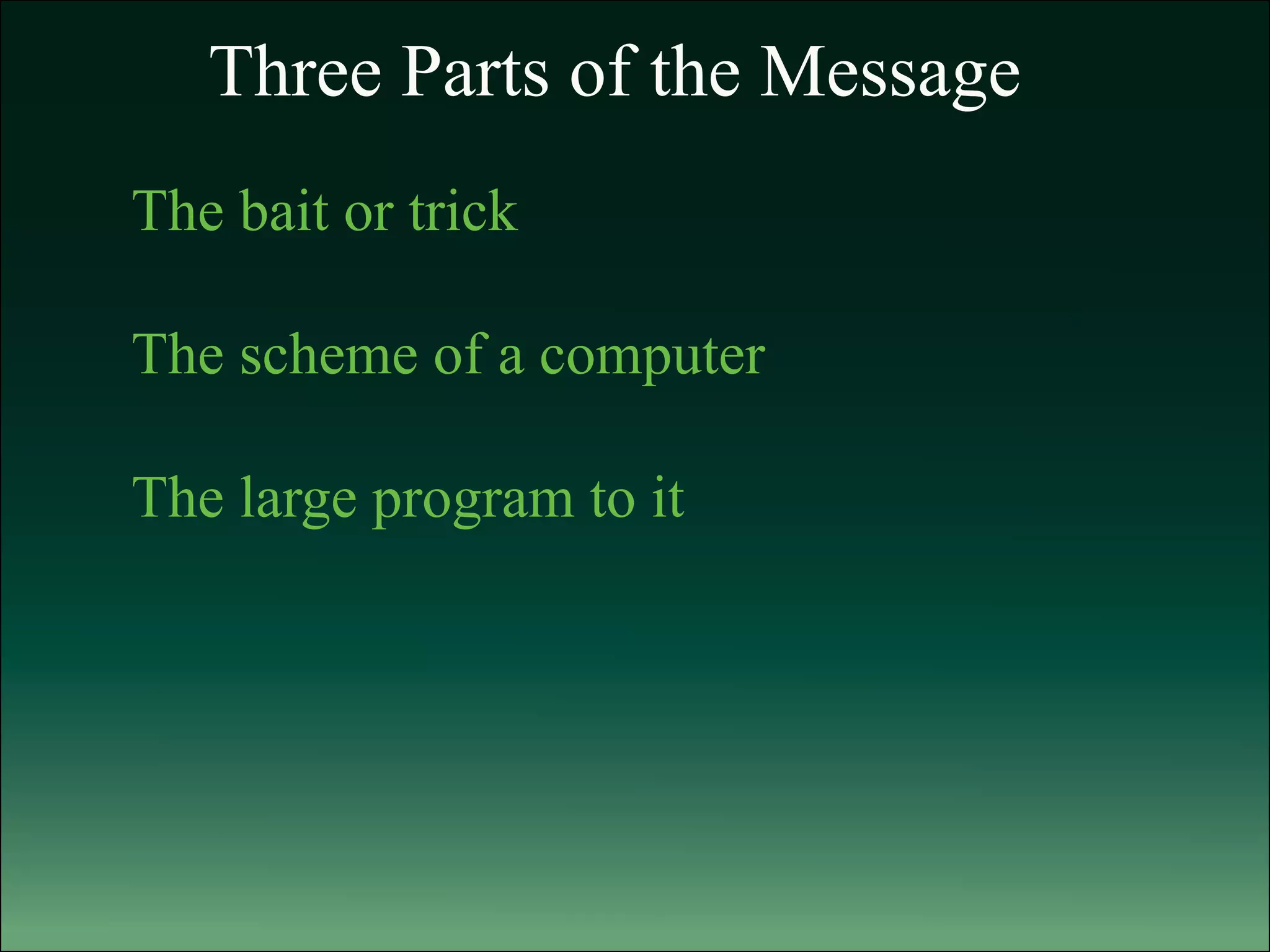 Three Parts of the Message

The bait or trick

The scheme of a computer

The large program to it